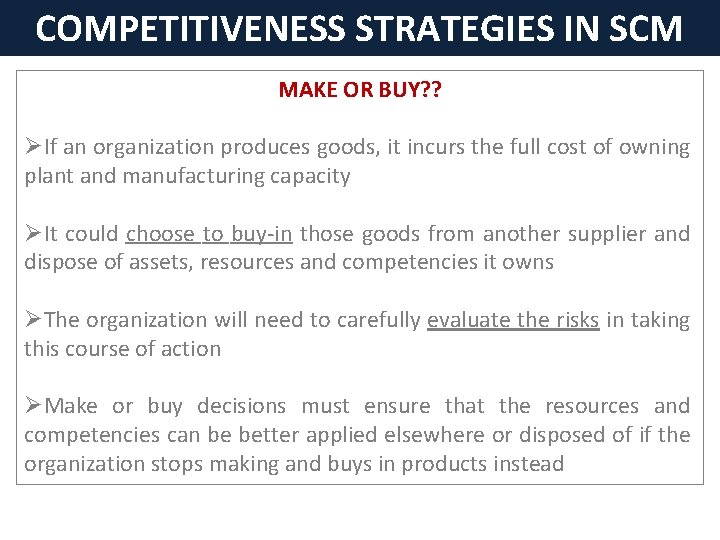 COMPETITIVENESS STRATEGIES IN SCM

MAKE OR BUY??

➢If an organization produces goods, it incurs the full cost of owning plant and manufacturing capacity

➢It could choose to buy-in those goods from another supplier and dispose of assets, resources and competencies it owns

➢The organization will need to carefully evaluate the risks in taking this course of action

➢Make or buy decisions must ensure that the resources and competencies can be better applied elsewhere or disposed of if the organization stops making and buys in products instead